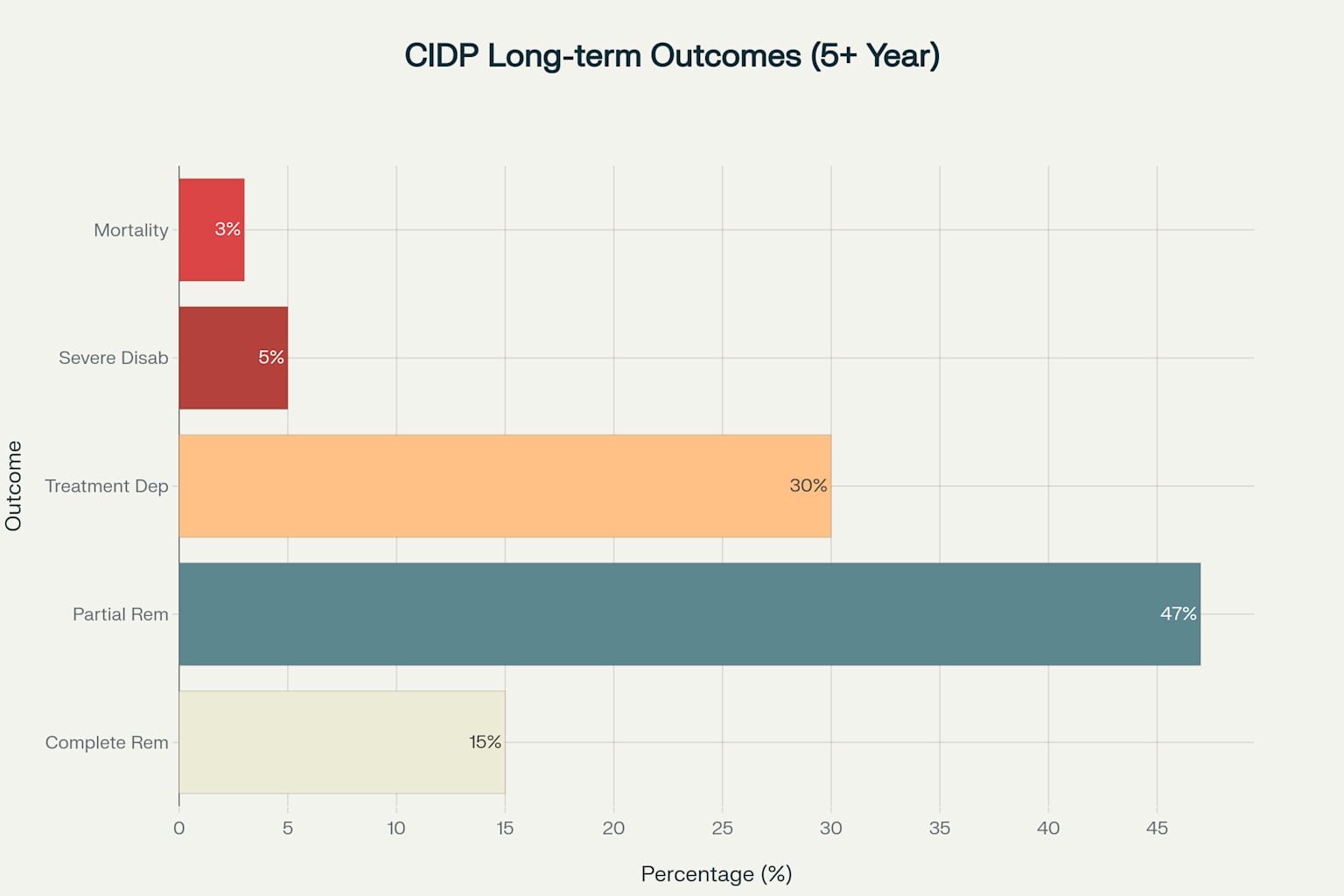 CIDP Long-term Outcomes (5+ Year)

Outcome

Mortality
3%

Severe Disab
5%

Treatment Dep
30%

Partial Rem
47%

Complete Rem
15%

0 5 10 15 20 25 30 35 40 45

Percentage (%)